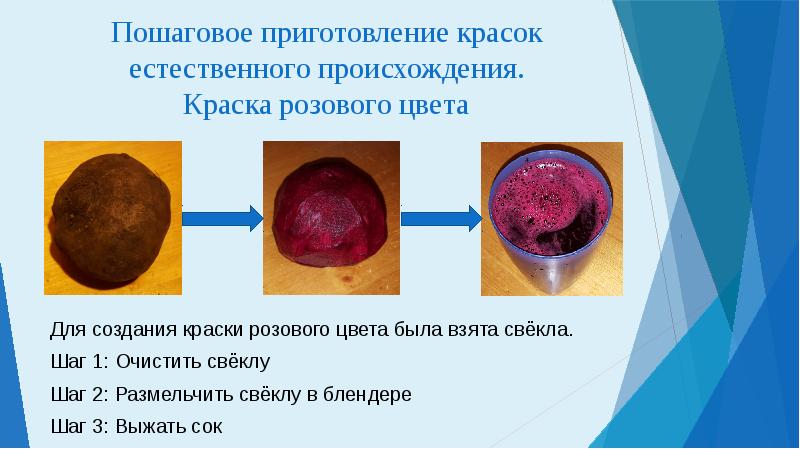 Пошаговое приготовление красок естественного происхождения.
Краска розового цвета

Для создания краски розового цвета была взята свёкла.

Шаг 1: Очистить свёклу

Шаг 2: Размельчить свёклу в блендере

Шаг 3: Выжать сок